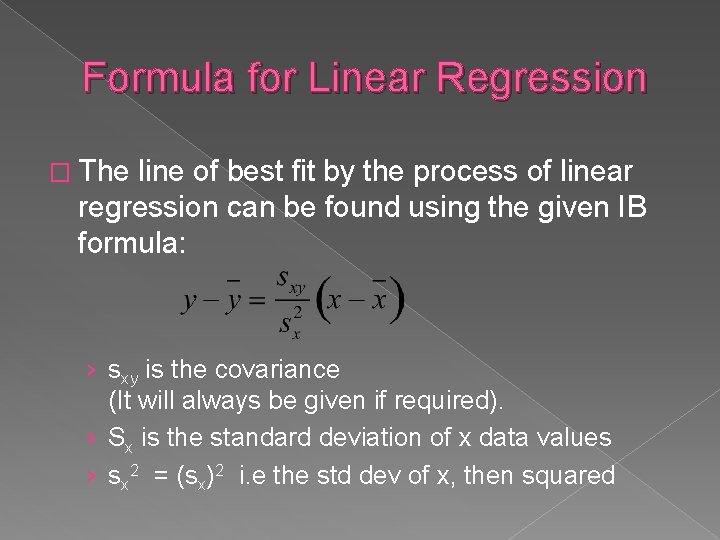 Formula for Linear Regression

□ The line of best fit by the process of linear regression can be found using the given IB formula:

$y - \bar{y} = \frac{s_{xy}}{s_x^2}\left(x - \bar{x}\right)$

› $s_{xy}$ is the covariance (It will always be given if required).

› $S_x$ is the standard deviation of x data values

› $s_x^2 = (s_x)^2$ i.e the std dev of x, then squared